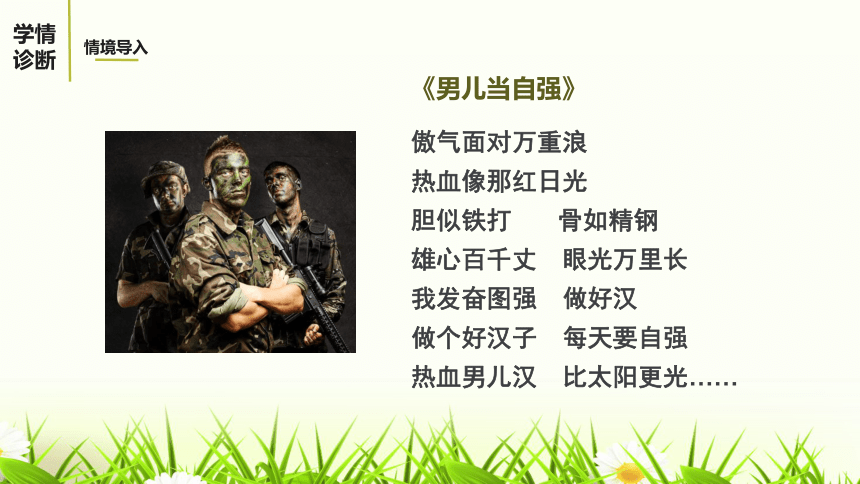 学情诊断

情境导入

《男儿当自强》

傲气面对万重浪
热血像那红日光
胆似铁打　骨如精钢
雄心百千丈　眼光万里长
我发奋图强　做好汉
做个好汉子　每天要自强
热血男儿汉　比太阳更光……